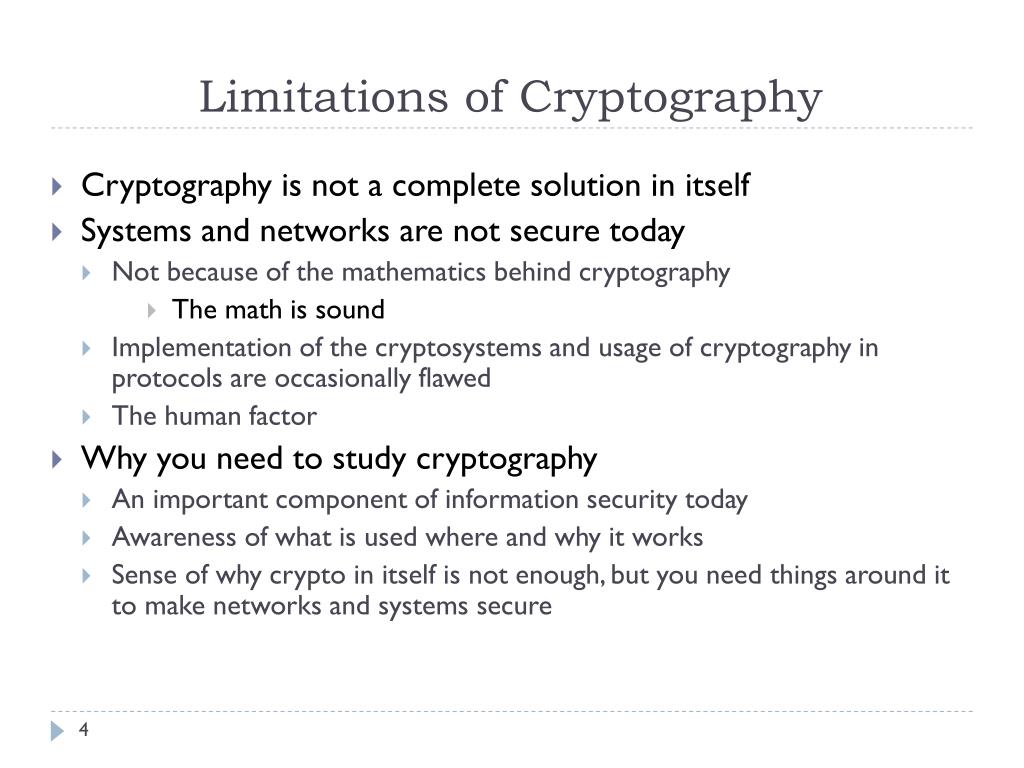 Limitations of Cryptography

Cryptography is not a complete solution in itself

Systems and networks are not secure today

Not because of the mathematics behind cryptography

The math is sound

Implementation of the cryptosystems and usage of cryptography in protocols are occasionally flawed

The human factor

Why you need to study cryptography

An important component of information security today

Awareness of what is used where and why it works

Sense of why crypto in itself is not enough, but you need things around it to make networks and systems secure

4